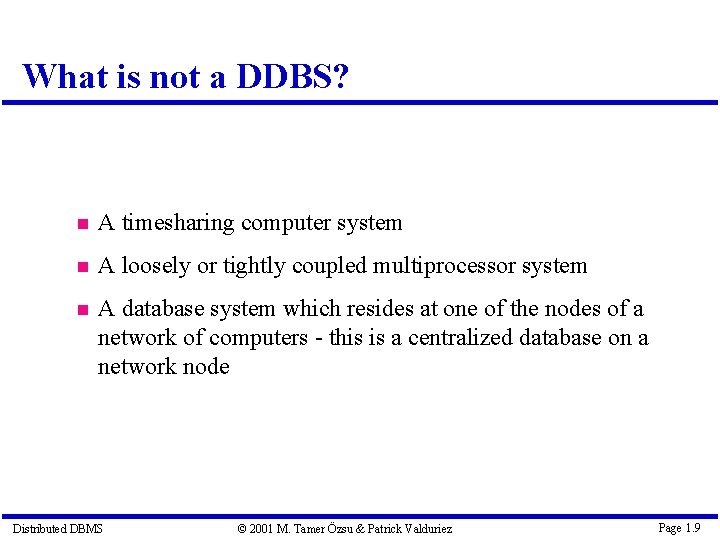 What is not a DDBS?

■ A timesharing computer system

■ A loosely or tightly coupled multiprocessor system

■ A database system which resides at one of the nodes of a network of computers - this is a centralized database on a network node

Distributed DBMS © 2001 M. Tamer Özsu & Patrick Valduriez Page 1.9